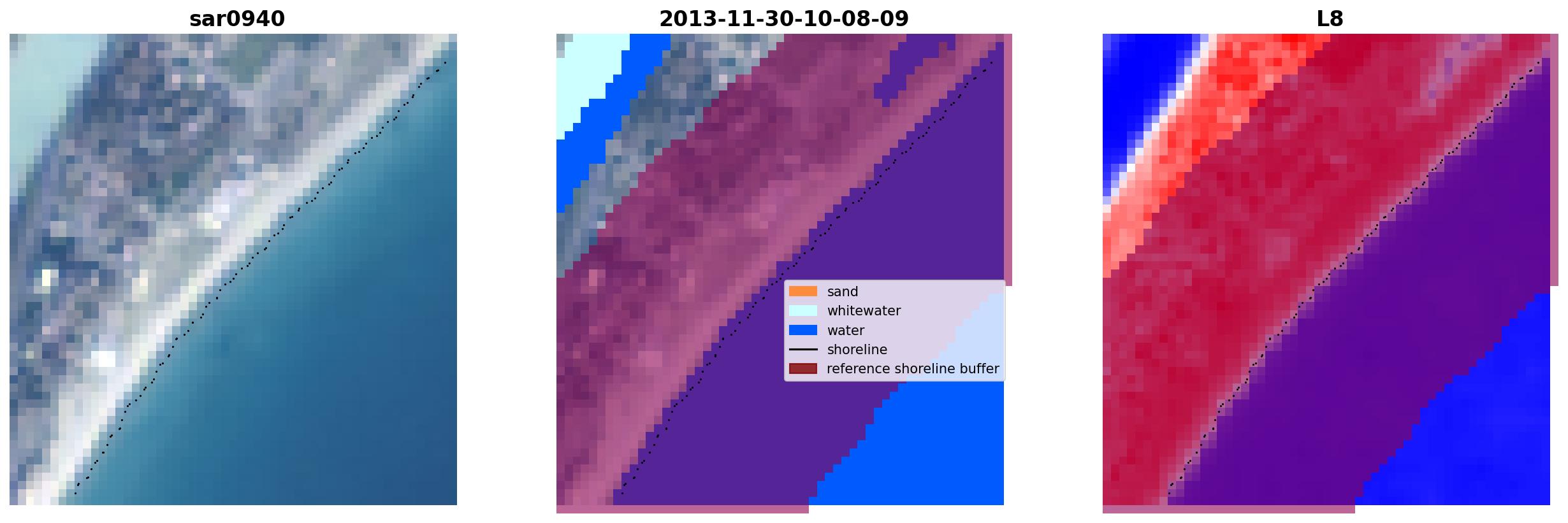 sar0940

2013-11-30-10-08-09

sand
whitewater
water
shoreline
reference shoreline buffer

L8